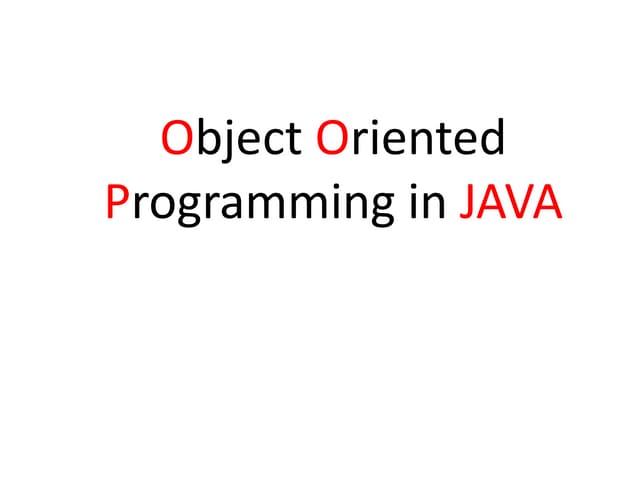 Object Oriented Programming in JAVA